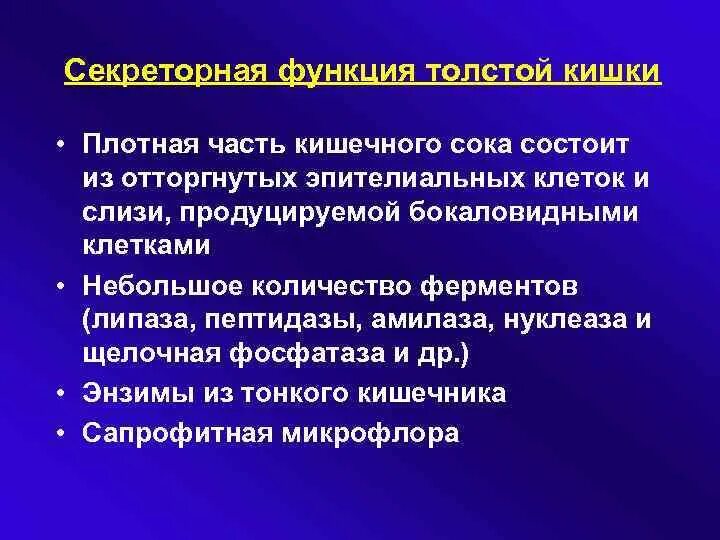 Секреторная функция толстой кишки

• Плотная часть кишечного сока состоит из отторгнутых эпителиальных клеток и слизи, продуцируемой бокаловидными клетками

• Небольшое количество ферментов (липаза, пептидазы, амилаза, нуклеаза и щелочная фосфатаза и др.)

• Энзимы из тонкого кишечника

• Сапрофитная микрофлора